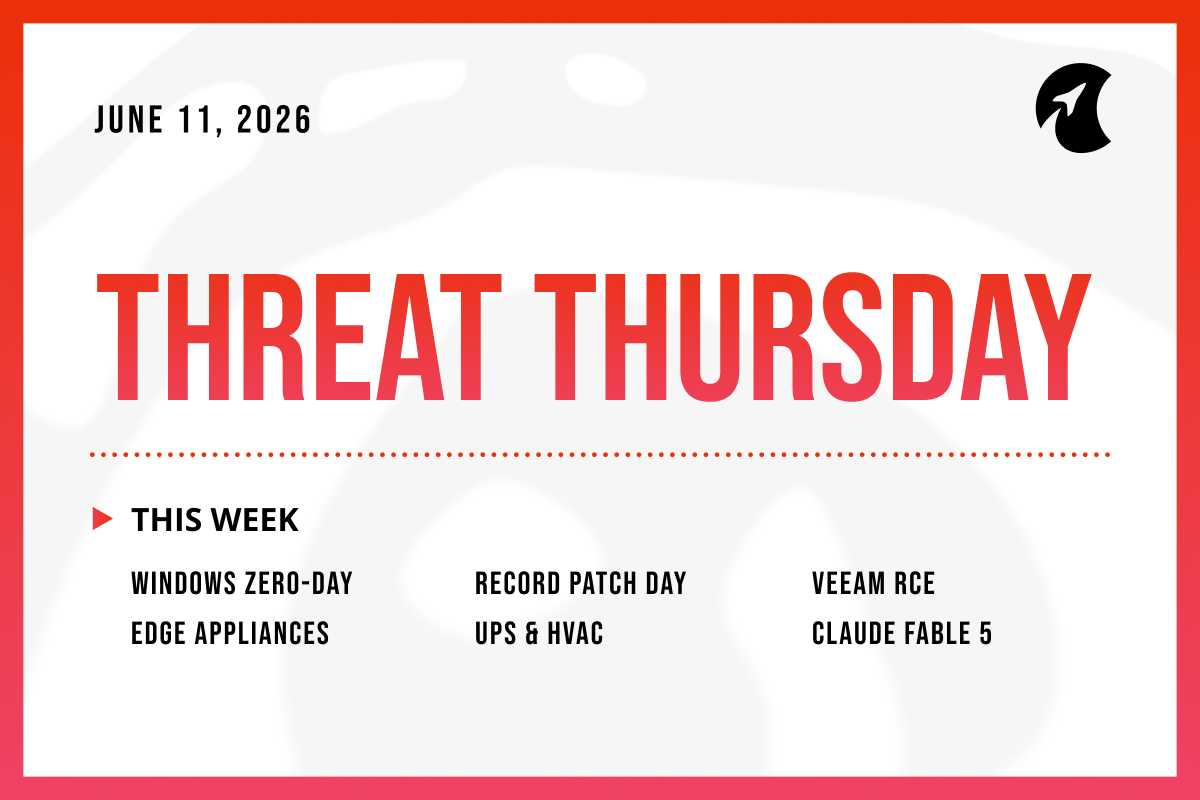 JUNE 11, 2026

THREAT THURSDAY

THIS WEEK

WINDOWS ZERO-DAY
EDGE APPLIANCES

RECORD PATCH DAY
UPS & HVAC

VEEAM RCE
CLAUDE FABLE 5